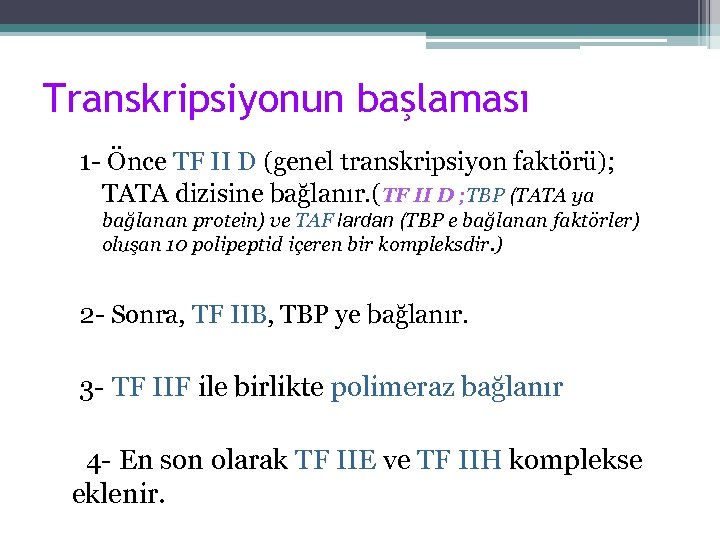 Transkripsiyonun başlaması

1- Önce TF II D (genel transkripsiyon faktörü); TATA dizisine bağlanır.(TF II D ;TBP (TATA ya bağlanan protein) ve TAF lardan (TBP e bağlanan faktörler) oluşan 10 polipeptid içeren bir kompleksdir.)

2- Sonra, TF IIB, TBP ye bağlanır.

3- TF IIF ile birlikte polimeraz bağlanır

4- En son olarak TF IIE ve TF IIH komplekse eklenir.